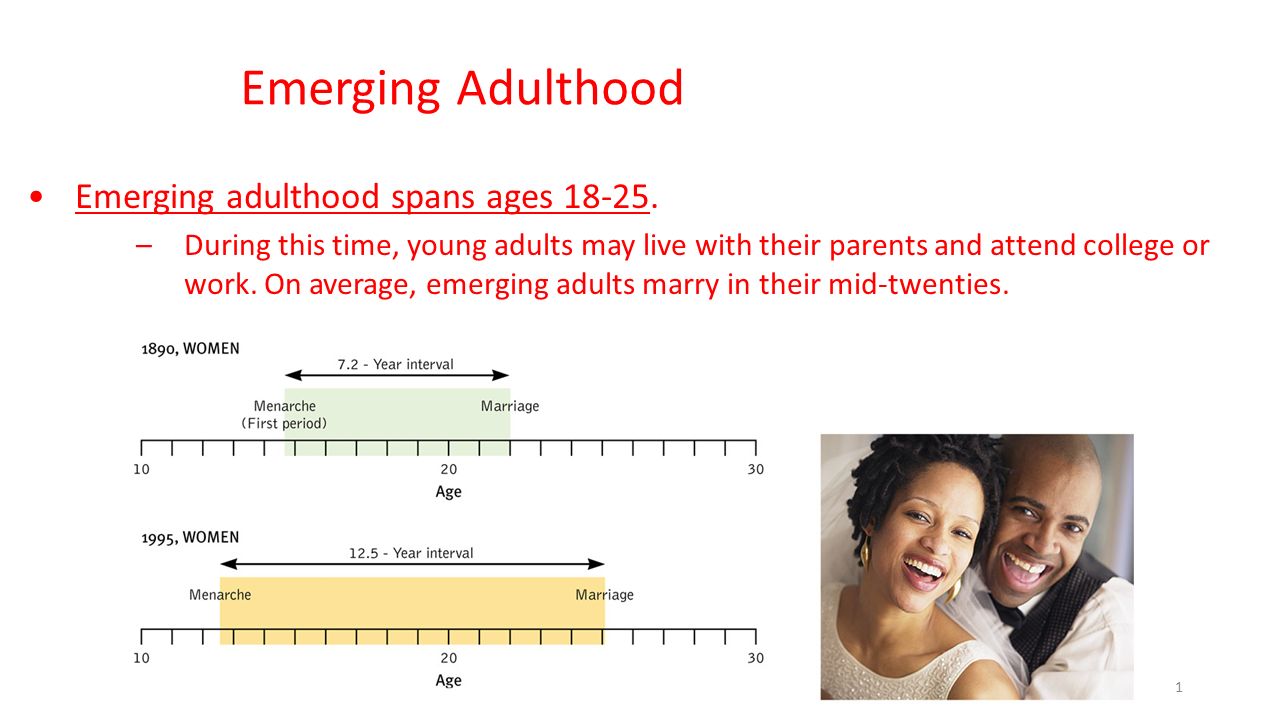 Emerging Adulthood

• Emerging adulthood spans ages 18-25.
– During this time, young adults may live with their parents and attend college or work. On average, emerging adults marry in their mid-twenties.

1890, WOMEN

7.2 - Year interval

Menarche (First period)

Marriage

10 20 30

Age

1995, WOMEN

12.5 - Year interval

Menarche

Marriage

10 20 30

Age

1